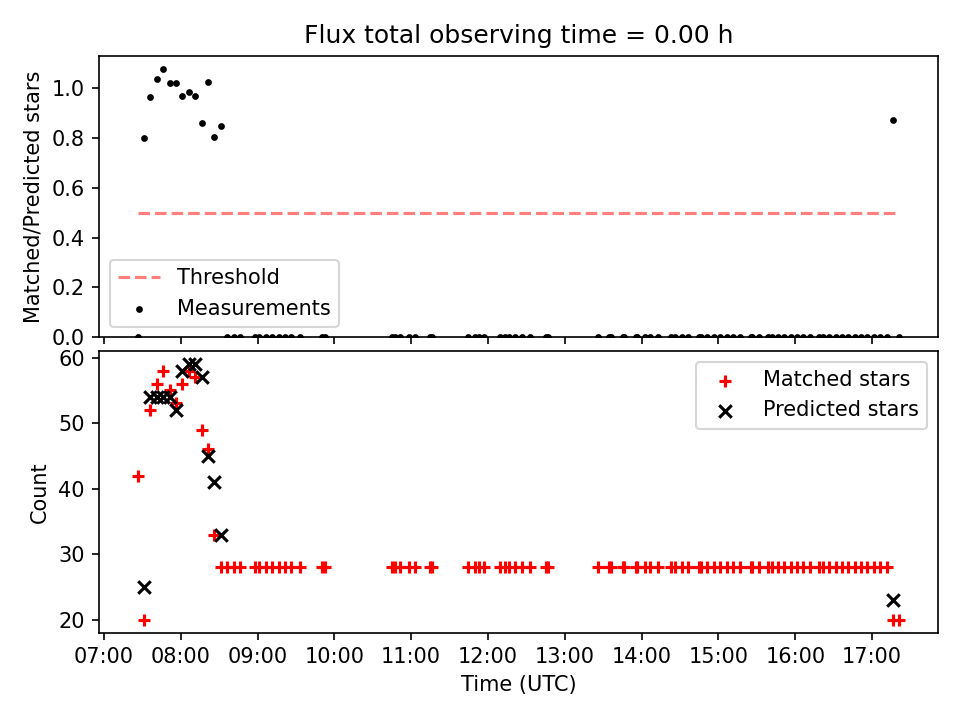 Flux total observing time = 0.00 h

Matched/Predicted stars

1.0
0.8
0.6
0.4
0.2
0.0

Threshold
Measurements

Count

60
50
40
30
20

Matched stars
Predicted stars

07:00 08:00 09:00 10:00 11:00 12:00 13:00 14:00 15:00 16:00 17:00

Time (UTC)